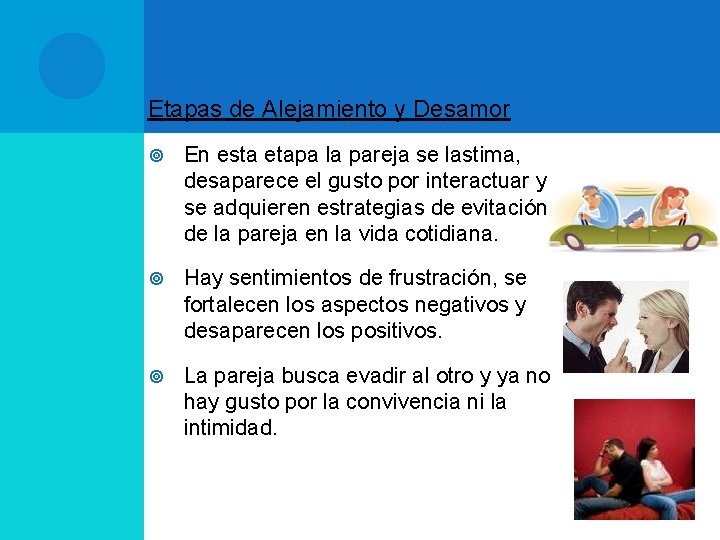 Etapas de Alejamiento y Desamor

En esta etapa la pareja se lastima, desaparece el gusto por interactuar y se adquieren estrategias de evitación de la pareja en la vida cotidiana.

Hay sentimientos de frustración, se fortalecen los aspectos negativos y desaparecen los positivos.

La pareja busca evadir al otro y ya no hay gusto por la convivencia ni la intimidad.